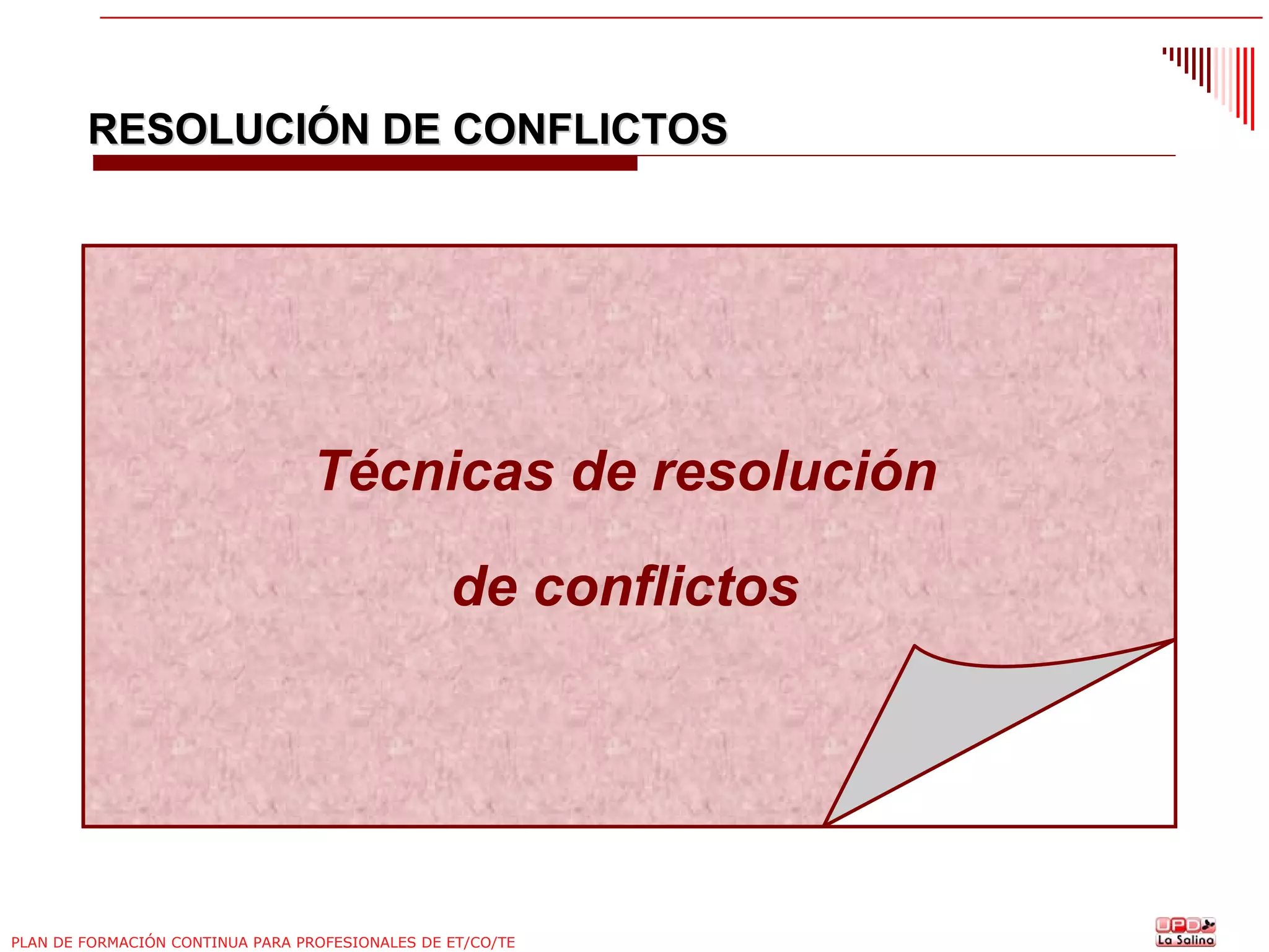 RESOLUCIÓN DE CONFLICTOS

Técnicas de resolución

de conflictos

PLAN DE FORMACIÓN CONTINUA PARA PROFESIONALES DE ET/CO/TE

UPD La Salina